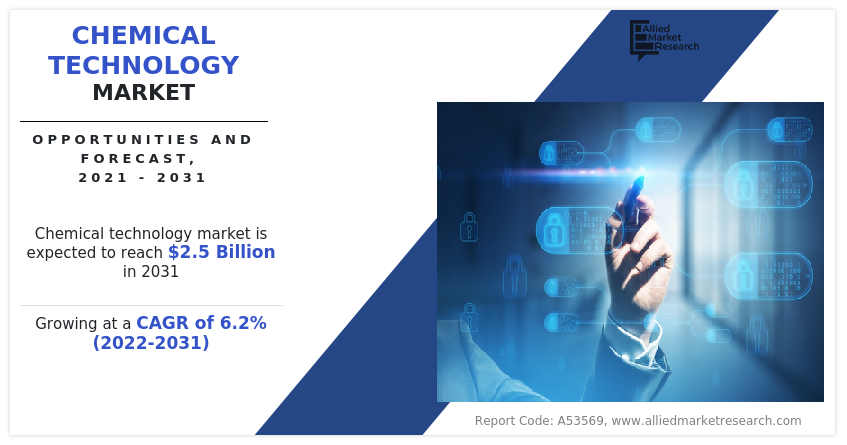 CHEMICAL TECHNOLOGY MARKET

OPPORTUNITIES AND FORECAST, 2021 - 2031

Chemical technology market is expected to reach $2.5 Billion in 2031

Growing at a CAGR of 6.2% (2022-2031)

Allied Market Research

Report Code: A53569, www.alliedmarketresearch.com